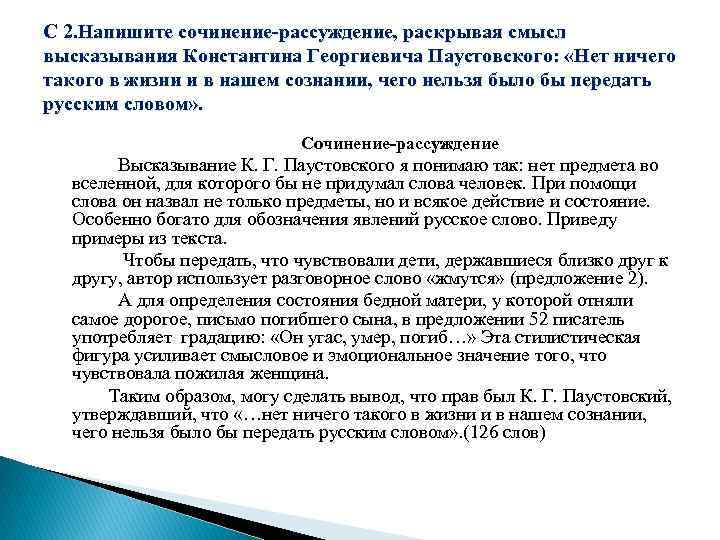 С 2.Напишите сочинение-рассуждение, раскрывая смысл высказывания Константина Георгиевича Паустовского: «Нет ничего такого в жизни и в нашем сознании, чего нельзя было бы передать русским словом».

Сочинение-рассуждение

Высказывание К. Г. Паустовского я понимаю так: нет предмета во вселенной, для которого бы не придумал слова человек. При помощи слова он назвал не только предметы, но и всякое действие и состояние. Особенно богато для обозначения явлений русское слово. Приведу примеры из текста.

Чтобы передать, что чувствовали дети, державшиеся близко друг к другу, автор использует разговорное слово «жмутся» (предложение 2).

А для определения состояния бедной матери, у которой отняли самое дорогое, письмо погибшего сына, в предложении 52 писатель употребляет градацию: «Он угас, умер, погиб…» Эта стилистическая фигура усиливает смысловое и эмоциональное значение того, что чувствовала пожилая женщина.

Таким образом, могу сделать вывод, что прав был К. Г. Паустовский, утверждавший, что «…нет ничего такого в жизни и в нашем сознании, чего нельзя было бы передать русским словом».(126 слов)